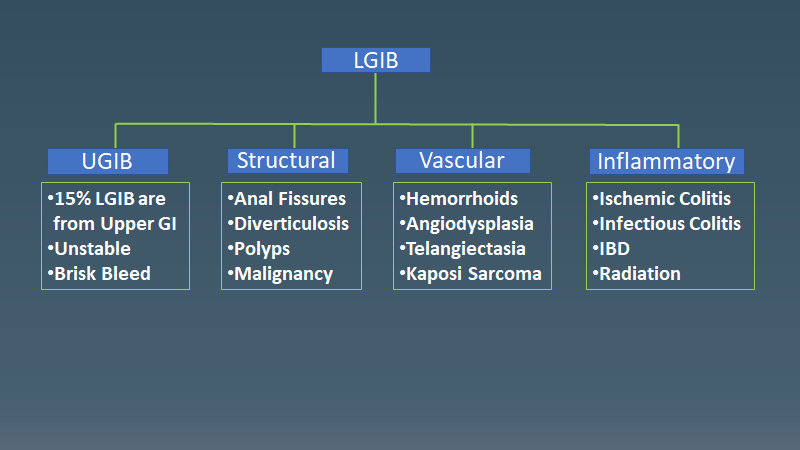 LGIB

UGIB
•15% LGIB are from Upper GI
•Unstable
•Brisk Bleed

Structural
•Anal Fissures
•Diverticulosis
•Polyps
•Malignancy

Vascular
•Hemorrhoids
•Angiodysplasia
•Telangiectasia
•Kaposi Sarcoma

Inflammatory
•Ischemic Colitis
•Infectious Colitis
•IBD
•Radiation